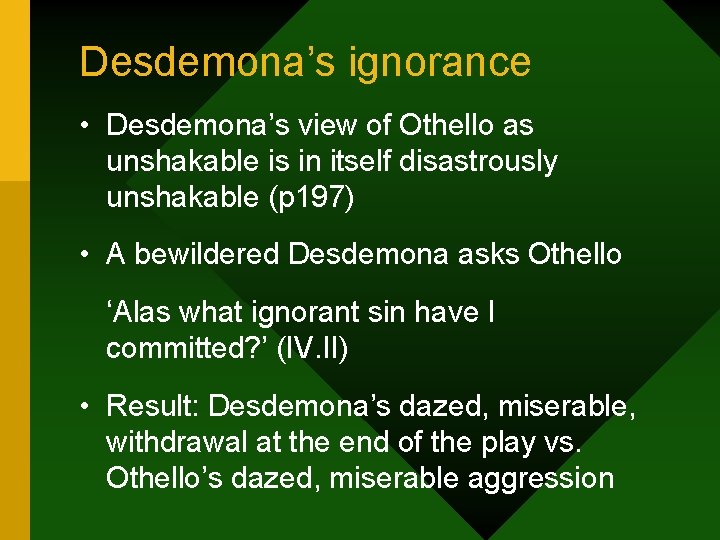 Desdemona’s ignorance

• Desdemona’s view of Othello as unshakable is in itself disastrously unshakable (p197)

• A bewildered Desdemona asks Othello

‘Alas what ignorant sin have I committed?’ (IV.II)

• Result: Desdemona’s dazed, miserable, withdrawal at the end of the play vs. Othello’s dazed, miserable aggression